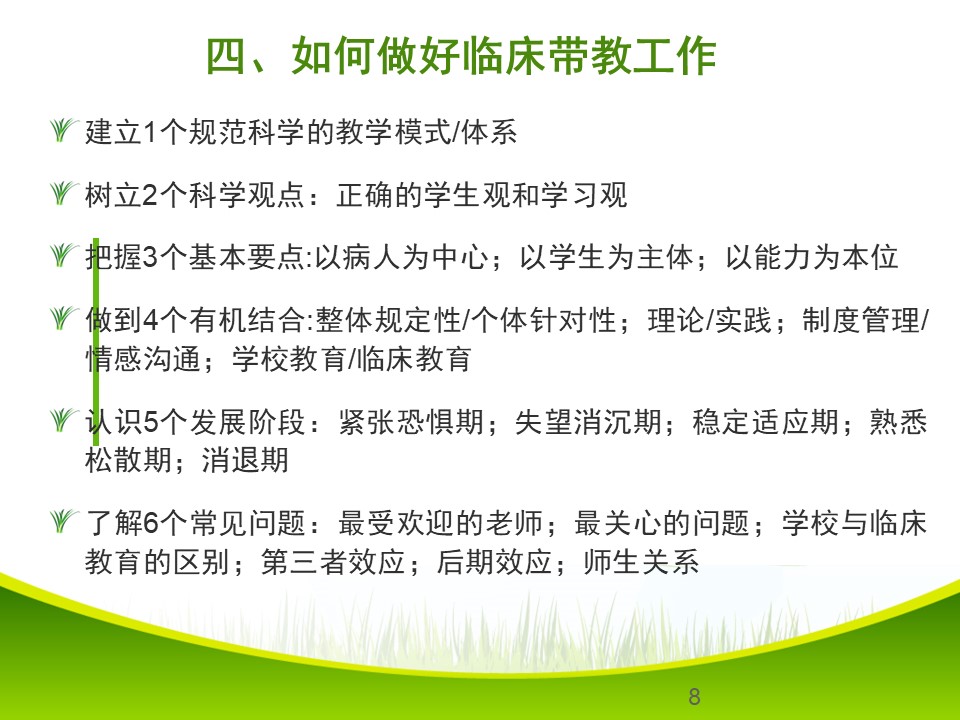 四、如何做好临床带教工作

建立1个规范科学的教学模式/体系

树立2个科学观点：正确的学生观和学习观

把握3个基本要点:以病人为中心；以学生为主体；以能力为本位

做到4个有机结合:整体规定性/个体针对性；理论/实践；制度管理/情感沟通；学校教育/临床教育

认识5个发展阶段：紧张恐惧期；失望消沉期；稳定适应期；熟悉松散期；消退期

了解6个常见问题：最受欢迎的老师；最关心的问题；学校与临床教育的区别；第三者效应；后期效应；师生关系

8